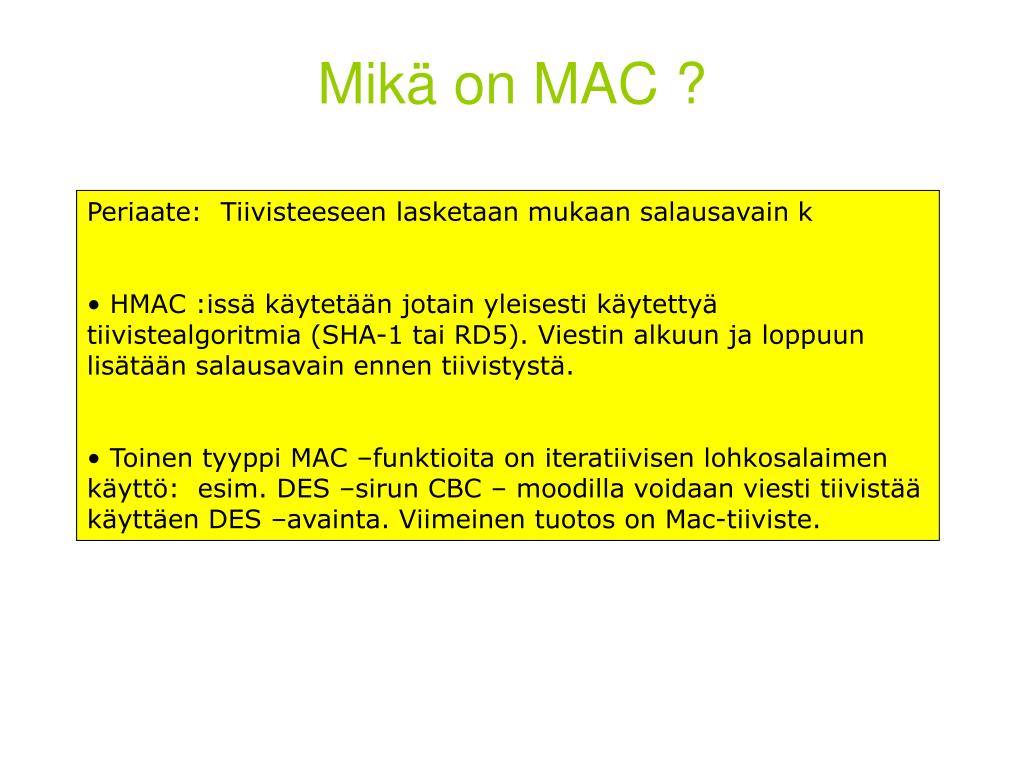 Mikä on MAC ?

Periaate: Tiivisteeseen lasketaan mukaan salausavain k

• HMAC :issä käytetään jotain yleisesti käytettyä tiivistealgoritmia (SHA-1 tai RD5). Viestin alkuun ja loppuun lisätään salausavain ennen tiivistystä.

• Toinen tyyppi MAC –funktioita on iteratiivisen lohkosalaimen käyttö: esim. DES –sirun CBC – moodilla voidaan viesti tiivistää käyttäen DES –avainta. Viimeinen tuotos on Mac-tiiviste.